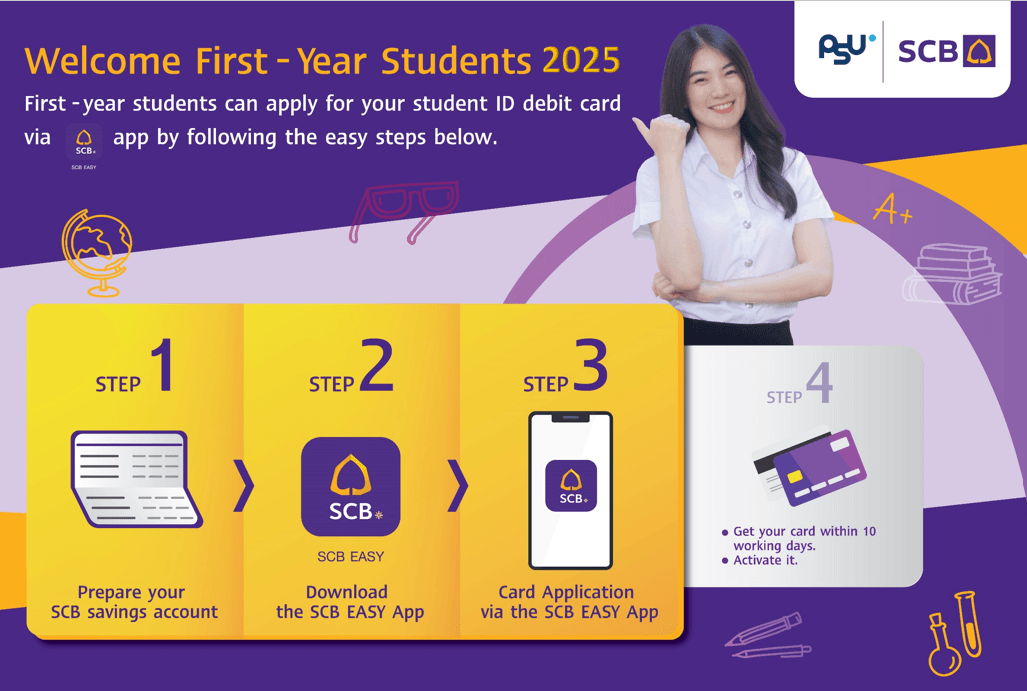 PSU SCB

Welcome First - Year Students 2025

First - year students can apply for your student ID debit card via SCB SCB EASY app by following the easy steps below.

A+

STEP 1

Prepare your SCB savings account

STEP 2

SCB

SCB EASY

Download the SCB EASY App

STEP 3

SCB

Card Application via the SCB EASY App

STEP 4

• Get your card within 10 working days.
• Activate it.